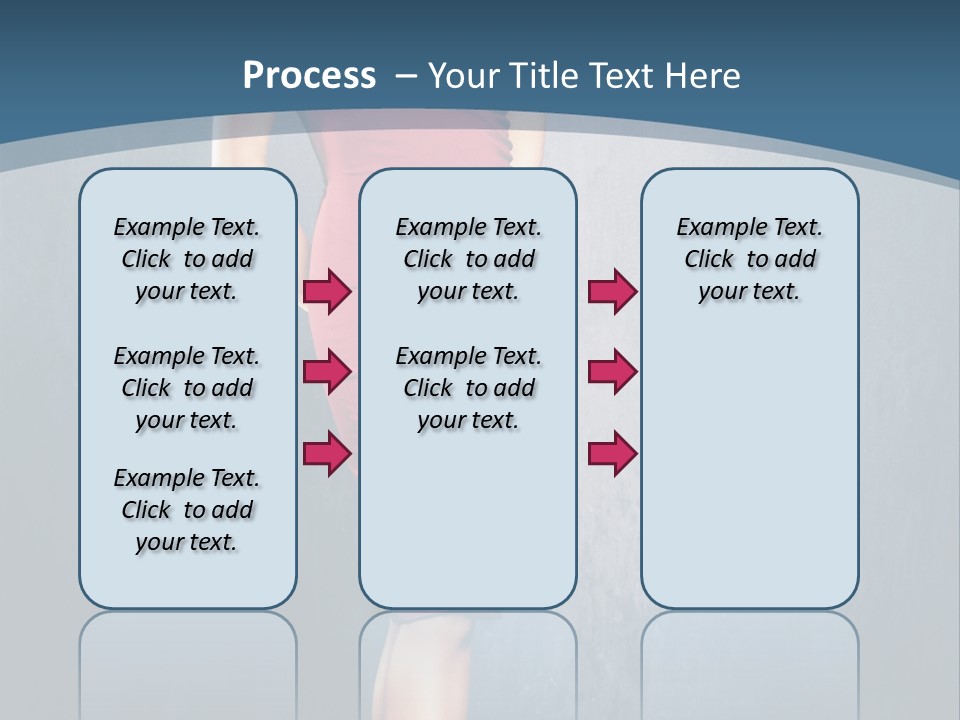 Process – Your Title Text Here

Example Text. Click to add your text.

Example Text. Click to add your text.

Example Text. Click to add your text.

Example Text. Click to add your text.

Example Text. Click to add your text.

Example Text. Click to add your text.